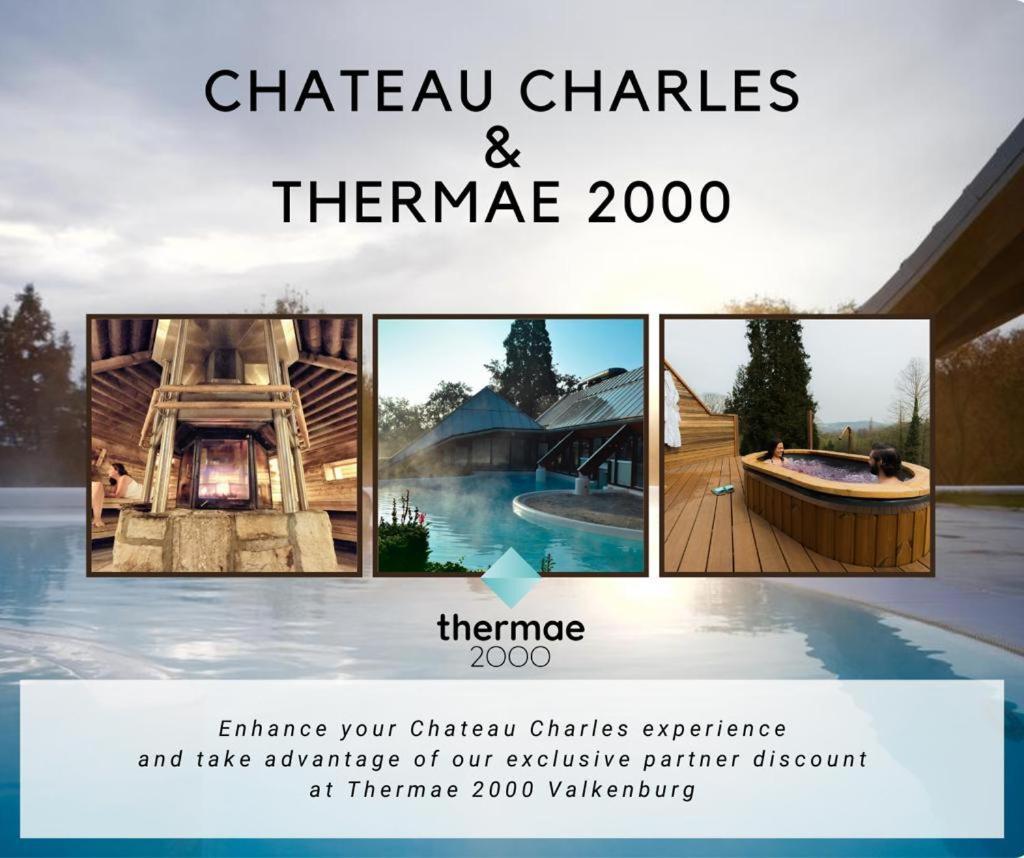 CHATEAU CHARLES
&
THERMAE 2000

thermae
2000

Enhance your Chateau Charles experience and take advantage of our exclusive partner discount at Thermae 2000 Valkenburg